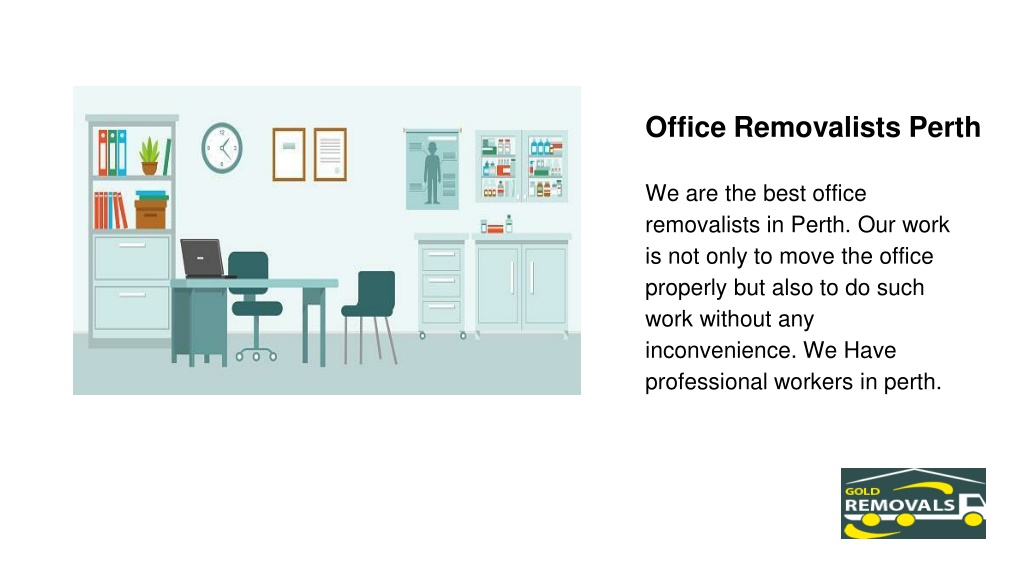 Office Removalists Perth

We are the best office removalists in Perth. Our work is not only to move the office properly but also to do such work without any inconvenience. We Have professional workers in perth.

GOLD
REMOVALS